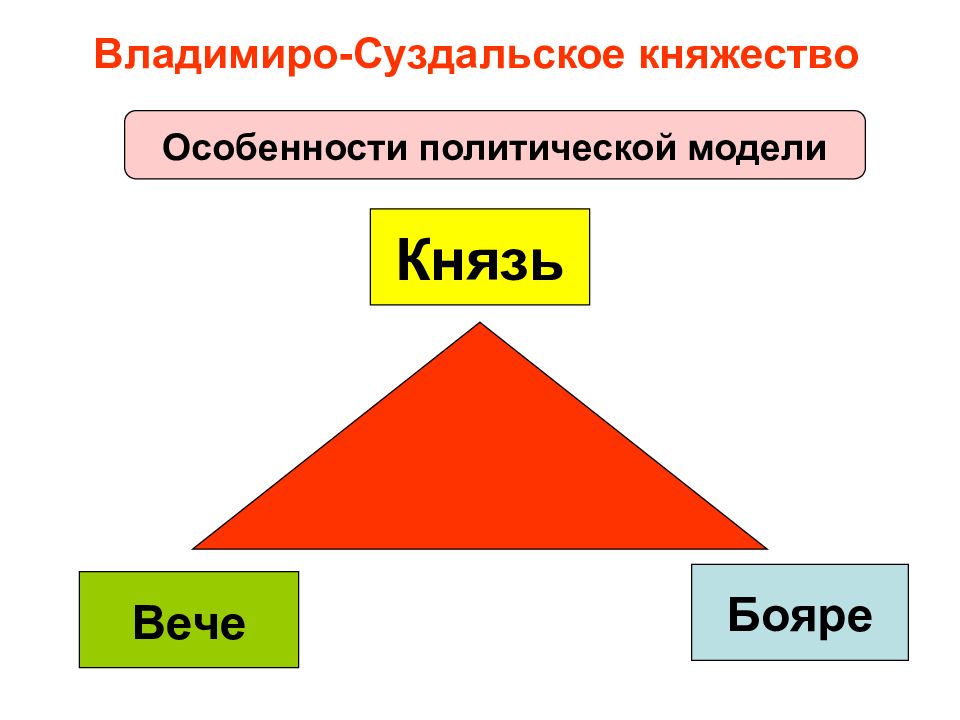 Владимиро-Суздальское княжество

Особенности политической модели

Князь

Вече

Бояре